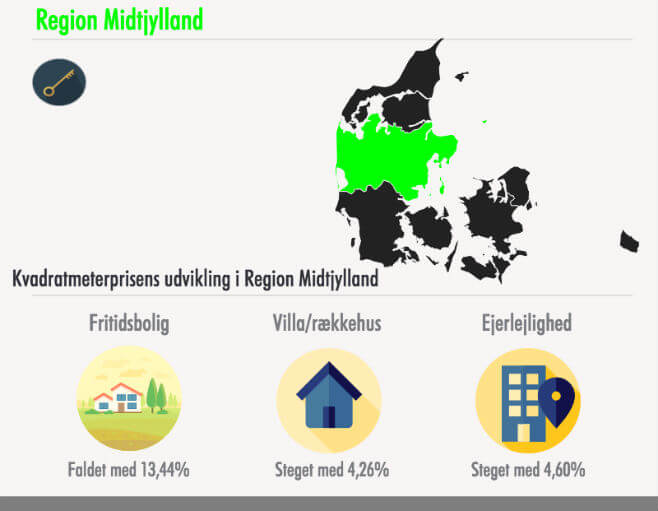 Region Midtjylland

Kvadratmeterprisens udvikling i Region Midtjylland

Fritidsbolig

Faldet med 13,44%

Villa/rækkehus

Steget med 4,26%

Ejerlejlighed

Steget med 4,60%